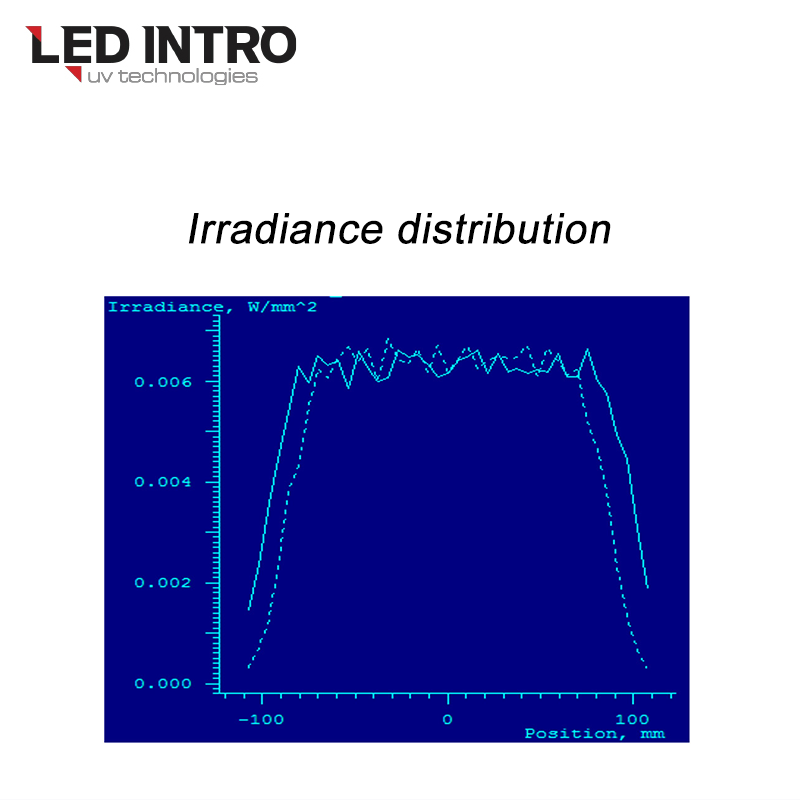 LED INTRO
uv technologies

Irradiance distribution

Irradiance, W/mm^2

0.006

0.004

0.002

0.000

-100

0

100

Position, mm